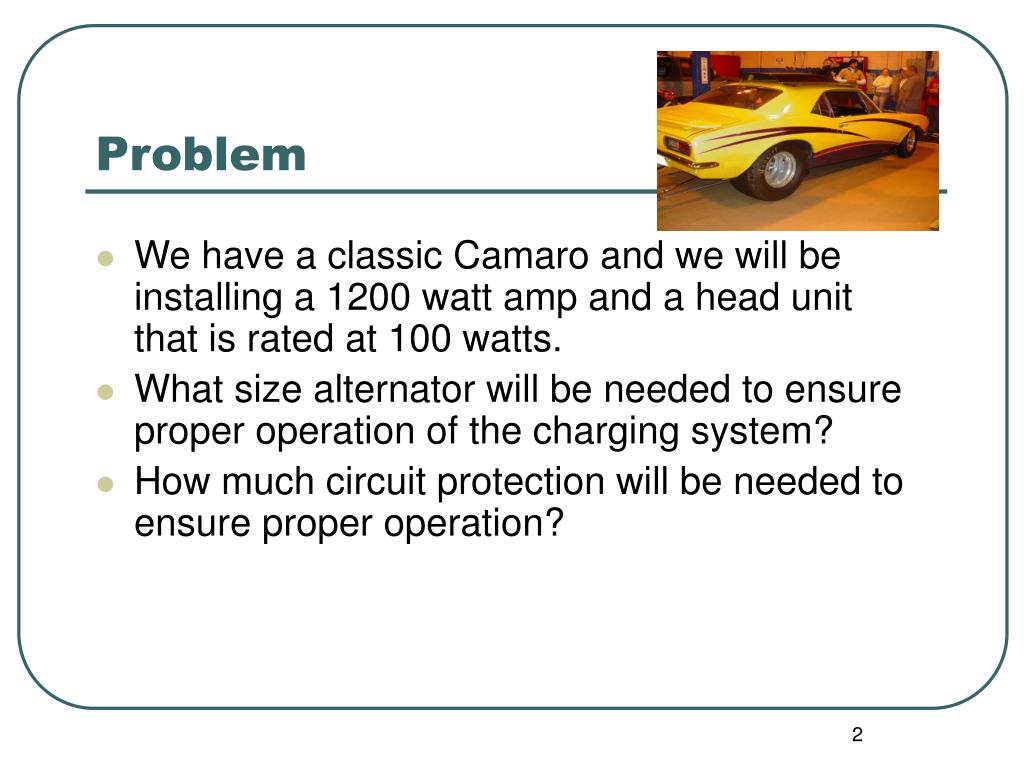 Problem

- We have a classic Camaro and we will be installing a 1200 watt amp and a head unit that is rated at 100 watts.
- What size alternator will be needed to ensure proper operation of the charging system?
- How much circuit protection will be needed to ensure proper operation?

2